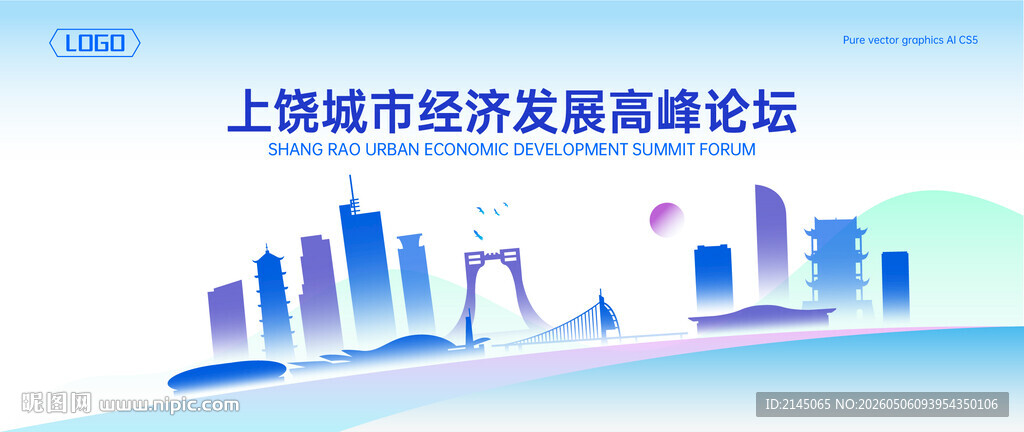 LOGO

Pure vector graphics AI CS5

上饶城市经济发展高峰论坛

SHANG RAO URBAN ECONOMIC DEVELOPMENT SUMMIT FORUM

昵图网 www.nipic.com

ID:2145065 NO:20260506093954350106